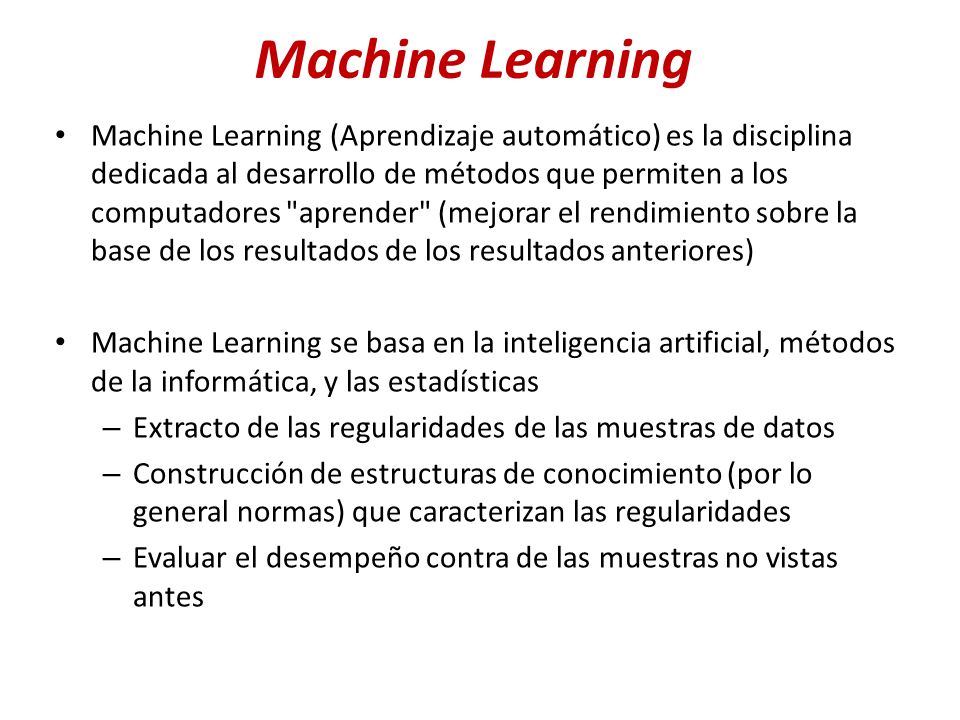 Machine Learning

• Machine Learning (Aprendizaje automático) es la disciplina dedicada al desarrollo de métodos que permiten a los computadores "aprender" (mejorar el rendimiento sobre la base de los resultados de los resultados anteriores)

• Machine Learning se basa en la inteligencia artificial, métodos de la informática, y las estadísticas
– Extracto de las regularidades de las muestras de datos
– Construcción de estructuras de conocimiento (por lo general normas) que caracterizan las regularidades
– Evaluar el desempeño contra de las muestras no vistas antes